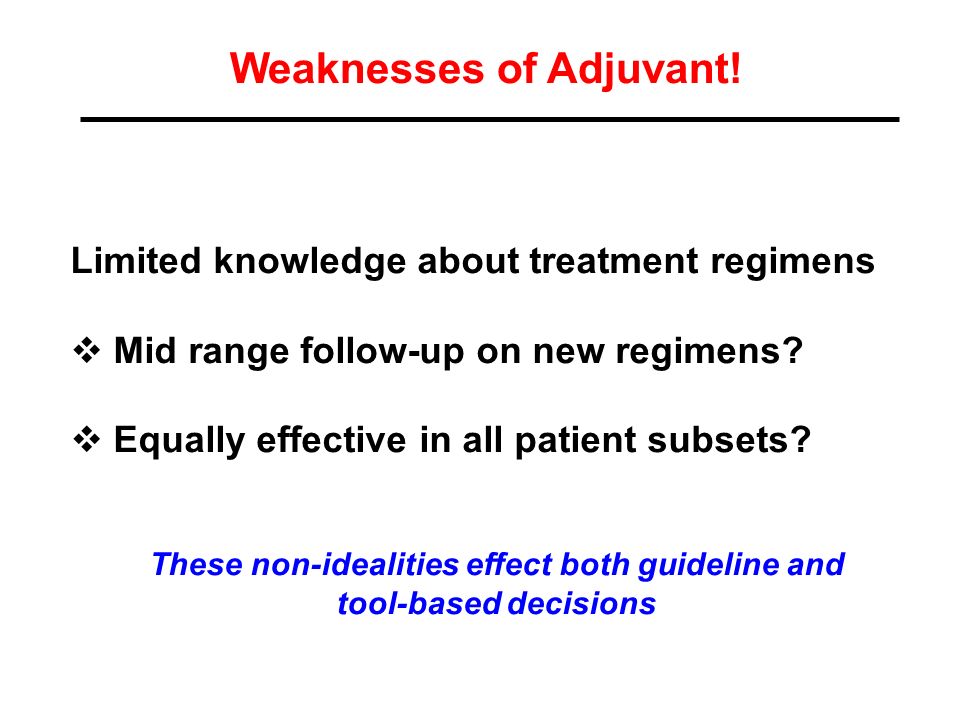 Weaknesses of Adjuvant!

Limited knowledge about treatment regimens

❖ Mid range follow-up on new regimens?

❖ Equally effective in all patient subsets?

These non-idealities effect both guideline and tool-based decisions